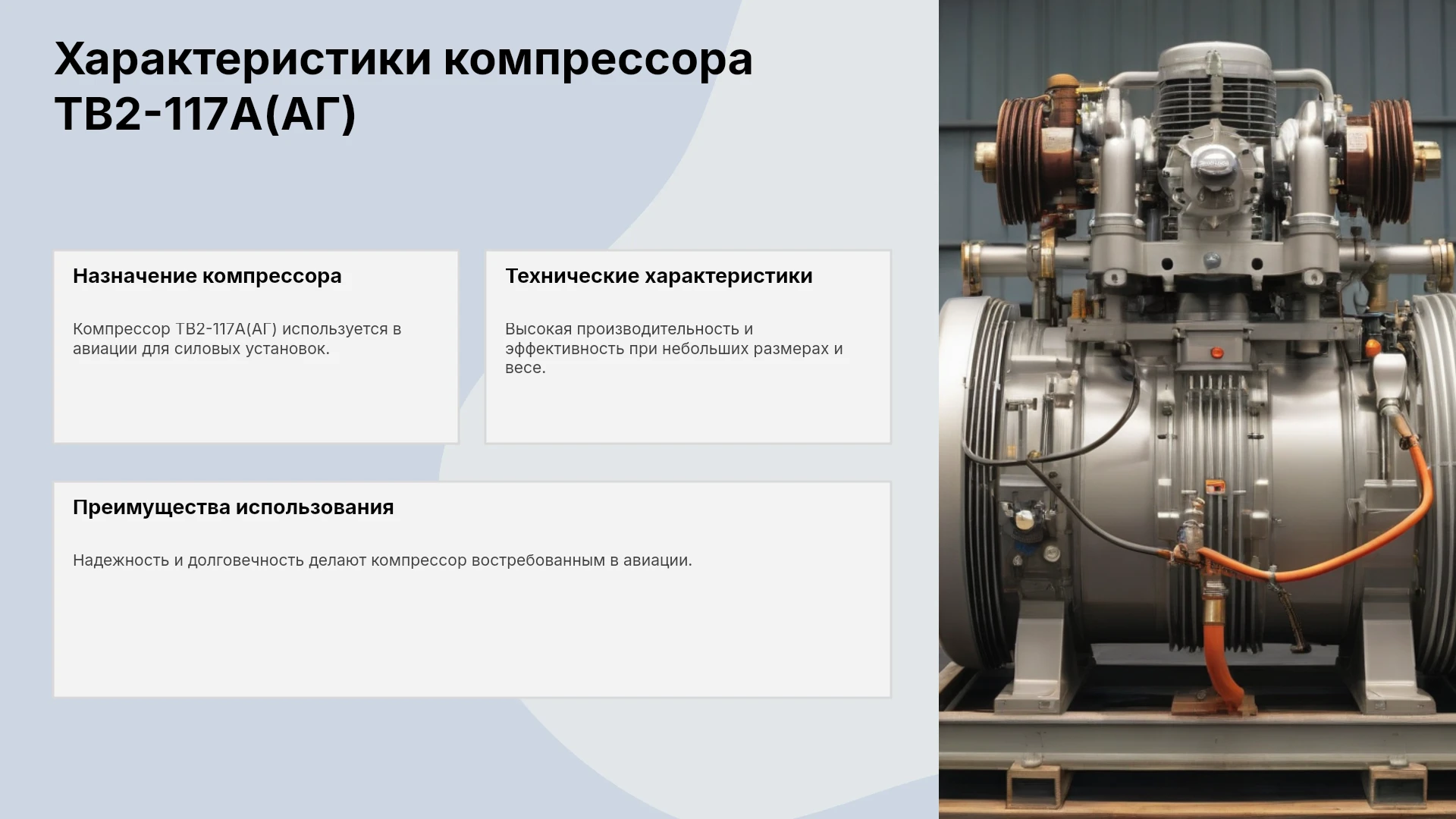 Характеристики компрессора ТВ2-117А(АГ)

Назначение компрессора

Компрессор ТВ2-117А(АГ) используется в авиации для силовых установок.

Технические характеристики

Высокая производительность и эффективность при небольших размерах и весе.

Преимущества использования

Надежность и долговечность делают компрессор востребованным в авиации.